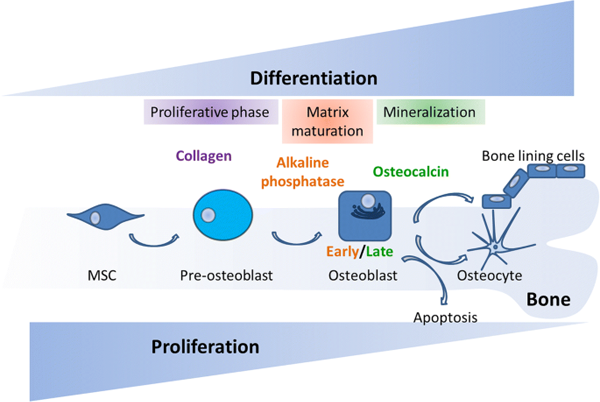 Differentiation

Proliferative phase

Matrix maturation

Mineralization

Collagen

Alkaline phosphatase

Osteocalcin

Bone lining cells

Early/Late

MSC

Pre-osteoblast

Osteoblast

Osteocyte

Bone

Apoptosis

Proliferation